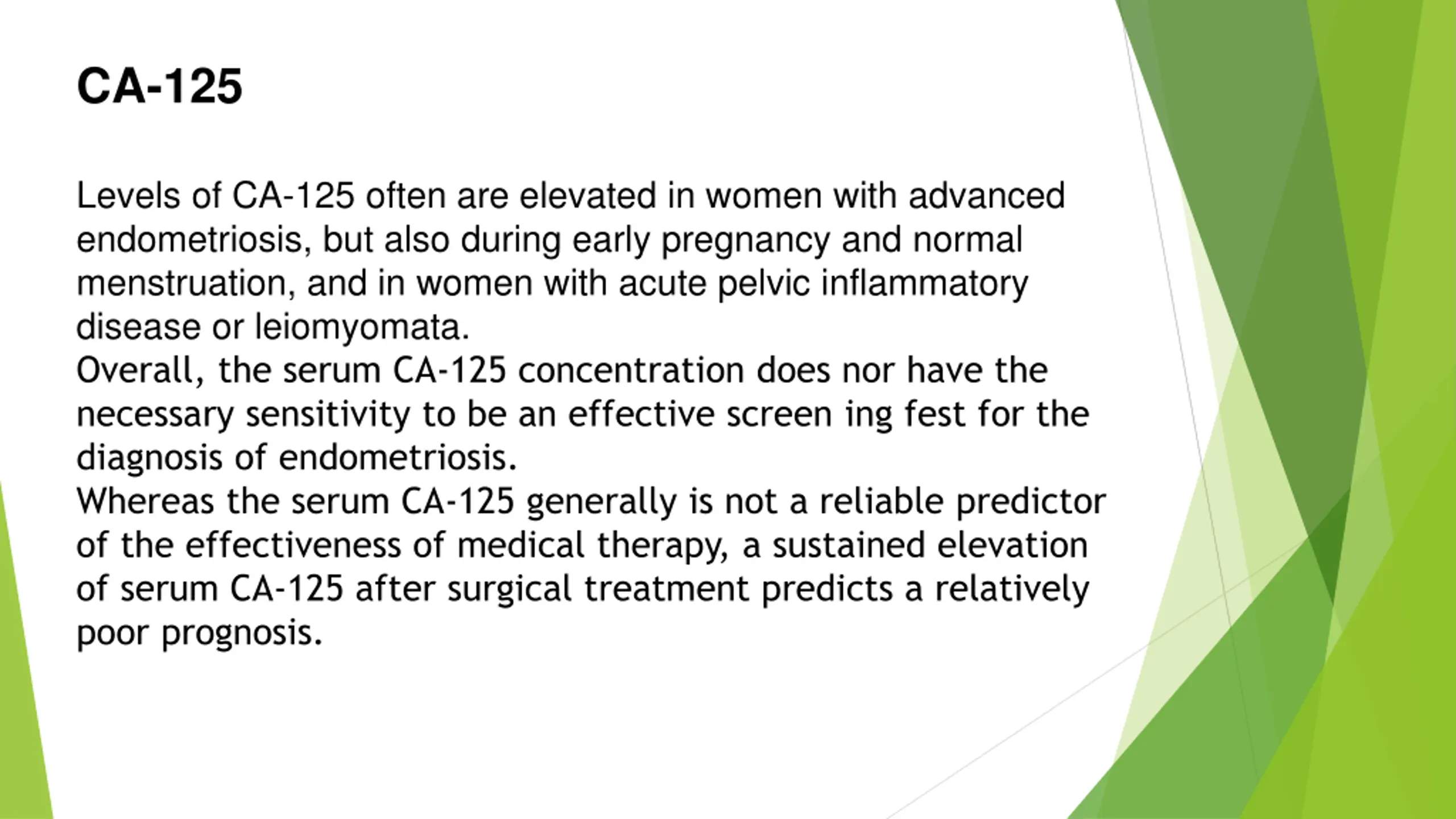 CA-125

Levels of CA-125 often are elevated in women with advanced endometriosis, but also during early pregnancy and normal menstruation, and in women with acute pelvic inflammatory disease or leiomyomata.
Overall, the serum CA-125 concentration does nor have the necessary sensitivity to be an effective screen ing fest for the diagnosis of endometriosis.
Whereas the serum CA-125 generally is not a reliable predictor of the effectiveness of medical therapy, a sustained elevation of serum CA-125 after surgical treatment predicts a relatively poor prognosis.